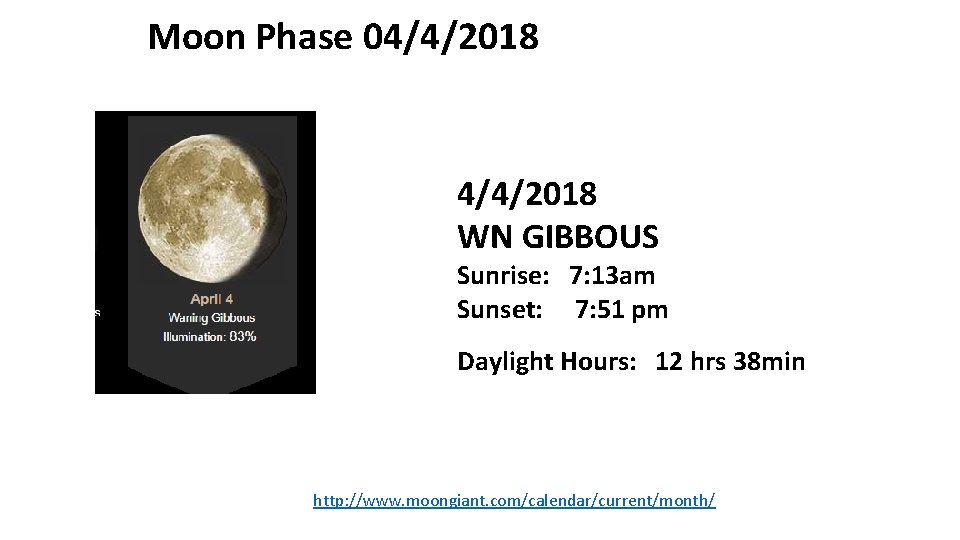 Moon Phase 04/4/2018

April 4
Waning Gibbous
Illumination: 83%

4/4/2018
WN GIBBOUS
Sunrise: 7:13am
Sunset: 7:51 pm

Daylight Hours: 12 hrs 38min

http://www.moongiant.com/calendar/current/month/